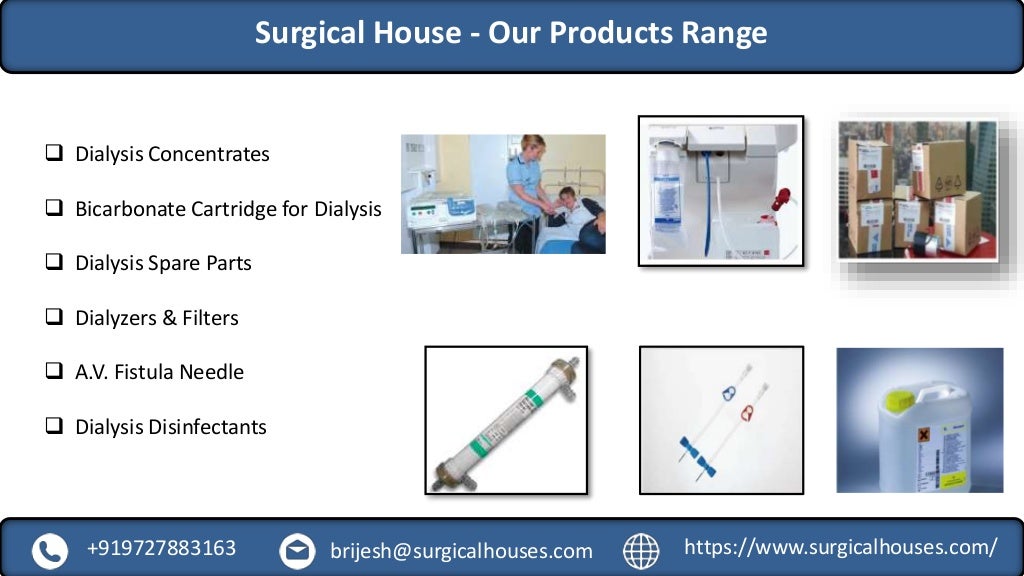 Surgical House - Our Products Range

❑ Dialysis Concentrates

❑ Bicarbonate Cartridge for Dialysis

❑ Dialysis Spare Parts

❑ Dialyzers & Filters

❑ A.V. Fistula Needle

❑ Dialysis Disinfectants

+919727883163 brijesh@surgicalhouses.com https://www.surgicalhouses.com/